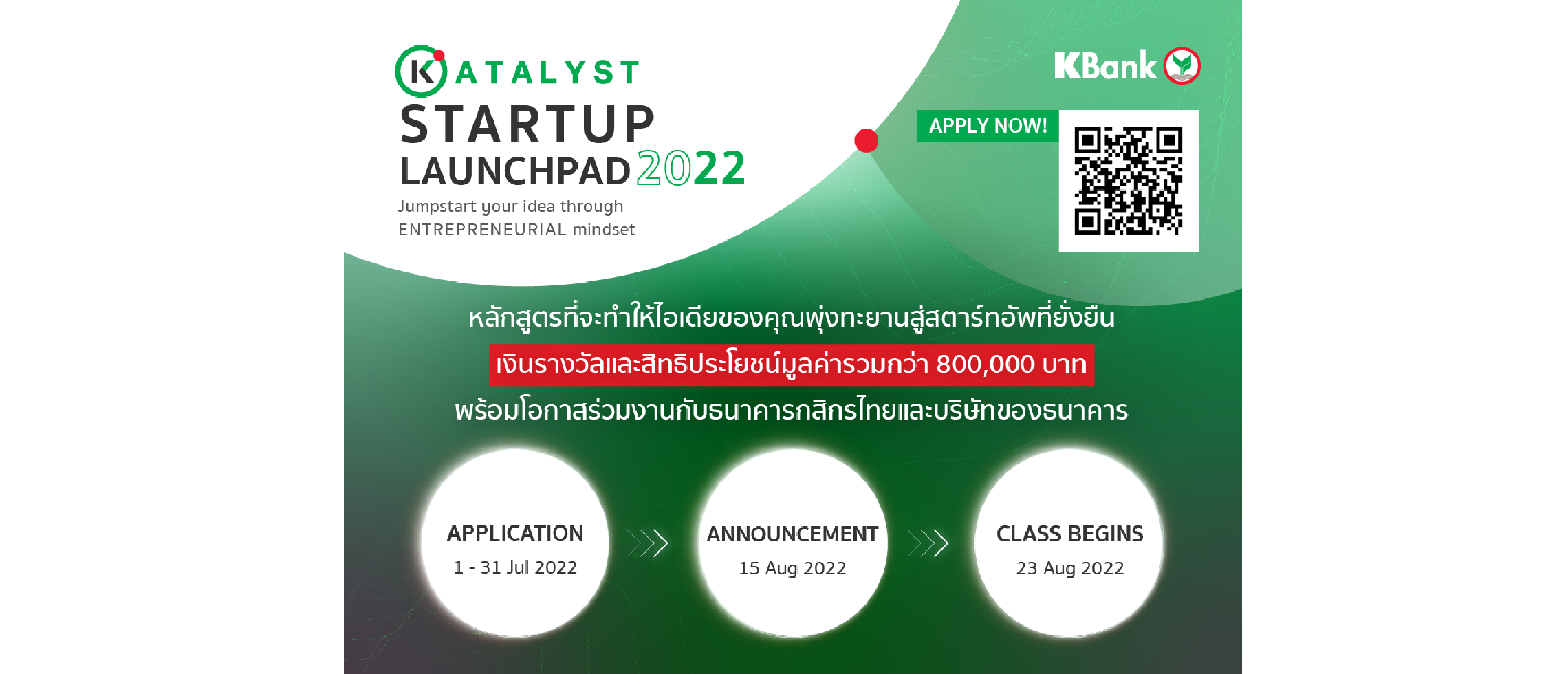 KATALYST
STARTUP
LAUNCHPAD 2022
Jumpstart your idea through ENTREPRENEURIAL mindset

KBank

APPLY NOW!

หลักสูตรที่จะทำให้ไอเดียของคุณพุ่งทะยานสู่สตาร์ทอัพที่ยั่งยืน
เงินรางวัลและสิทธิประโยชน์มูลค่ารวมกว่า 800,000 บาท
พร้อมโอกาสร่วมงานกับธนาคารกสิกรไทยและบริษัทของธนาคาร

APPLICATION
1 - 31 Jul 2022

ANNOUNCEMENT
15 Aug 2022

CLASS BEGINS
23 Aug 2022